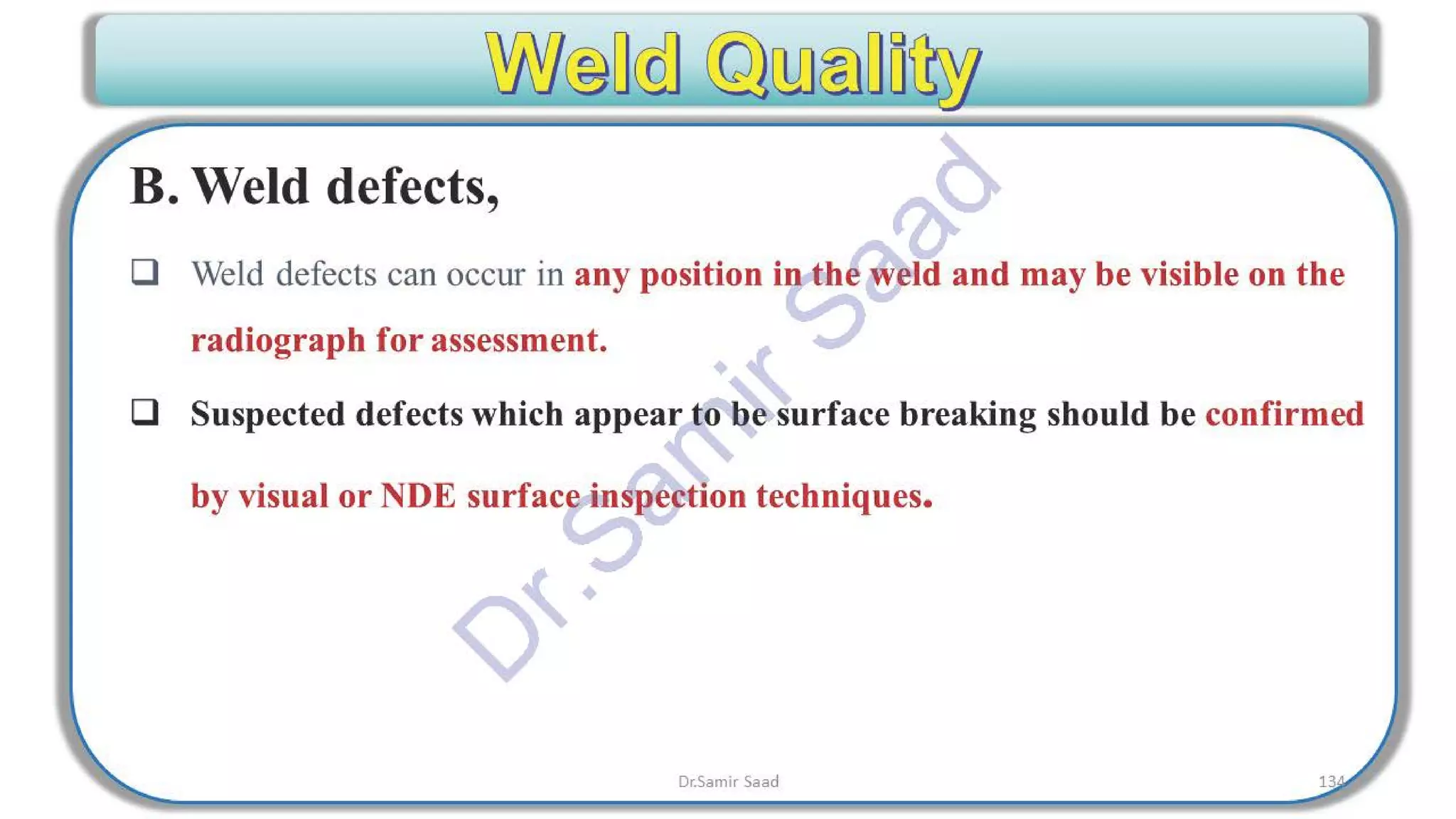 Weld Quality

B. Weld defects,

❑ Weld defects can occur in any position in the weld and may be visible on the radiograph for assessment.

❑ Suspected defects which appear to be surface breaking should be confirmed by visual or NDE surface inspection techniques.

Dr.Samir Saad

Dr.Samir Saad

134